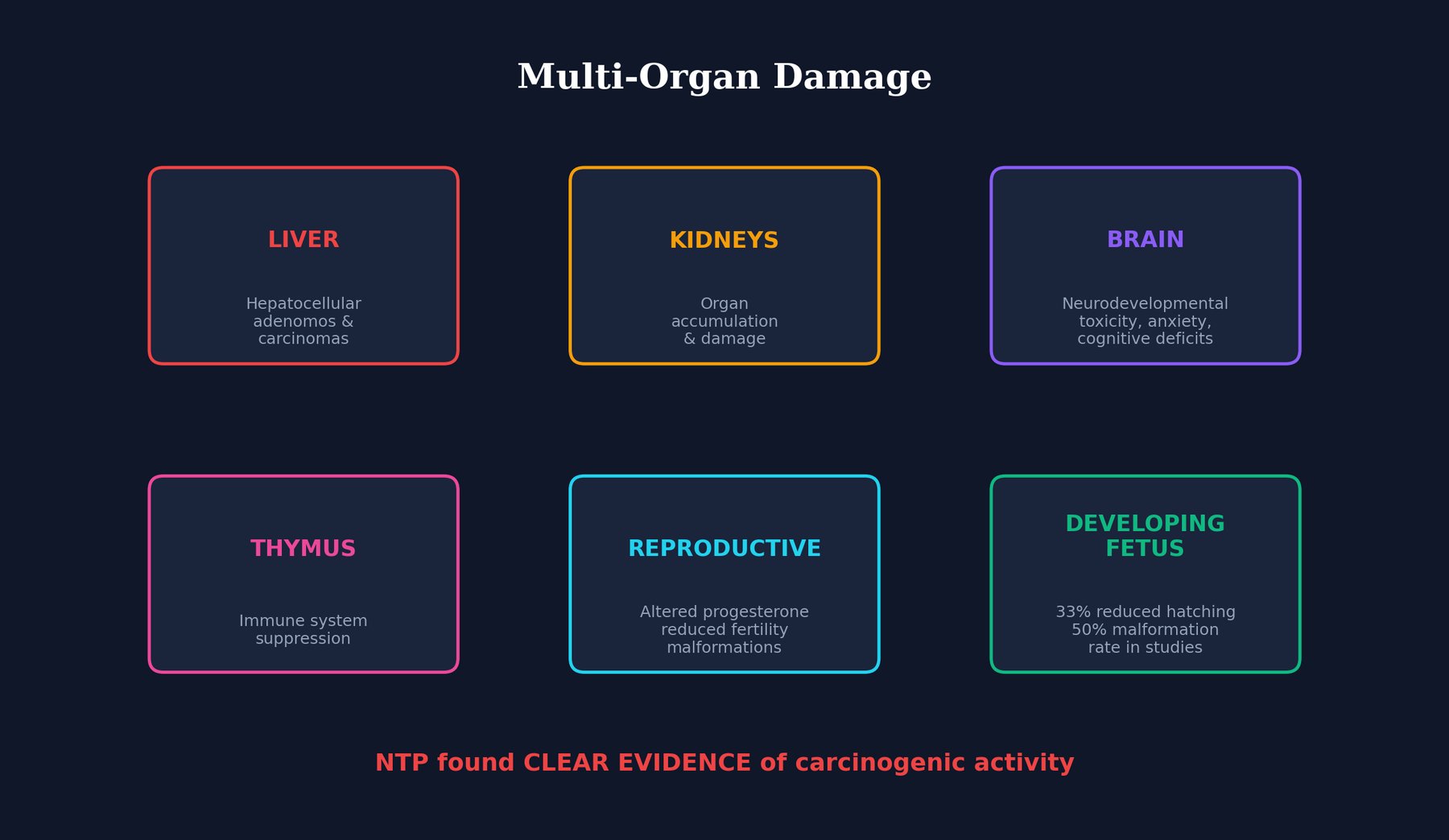 Multi-Organ Damage

LIVER

Hepatocellular adenomos & carcinomas

KIDNEYS

Organ accumulation & damage

BRAIN

Neurodevelopmental toxicity, anxiety, cognitive deficits

THYMUS

Immune system suppression

REPRODUCTIVE

Altered progesterone reduced fertility malformations

DEVELOPING FETUS

33% reduced hatching 50% malformation rate in studies

NTP found CLEAR EVIDENCE of carcinogenic activity